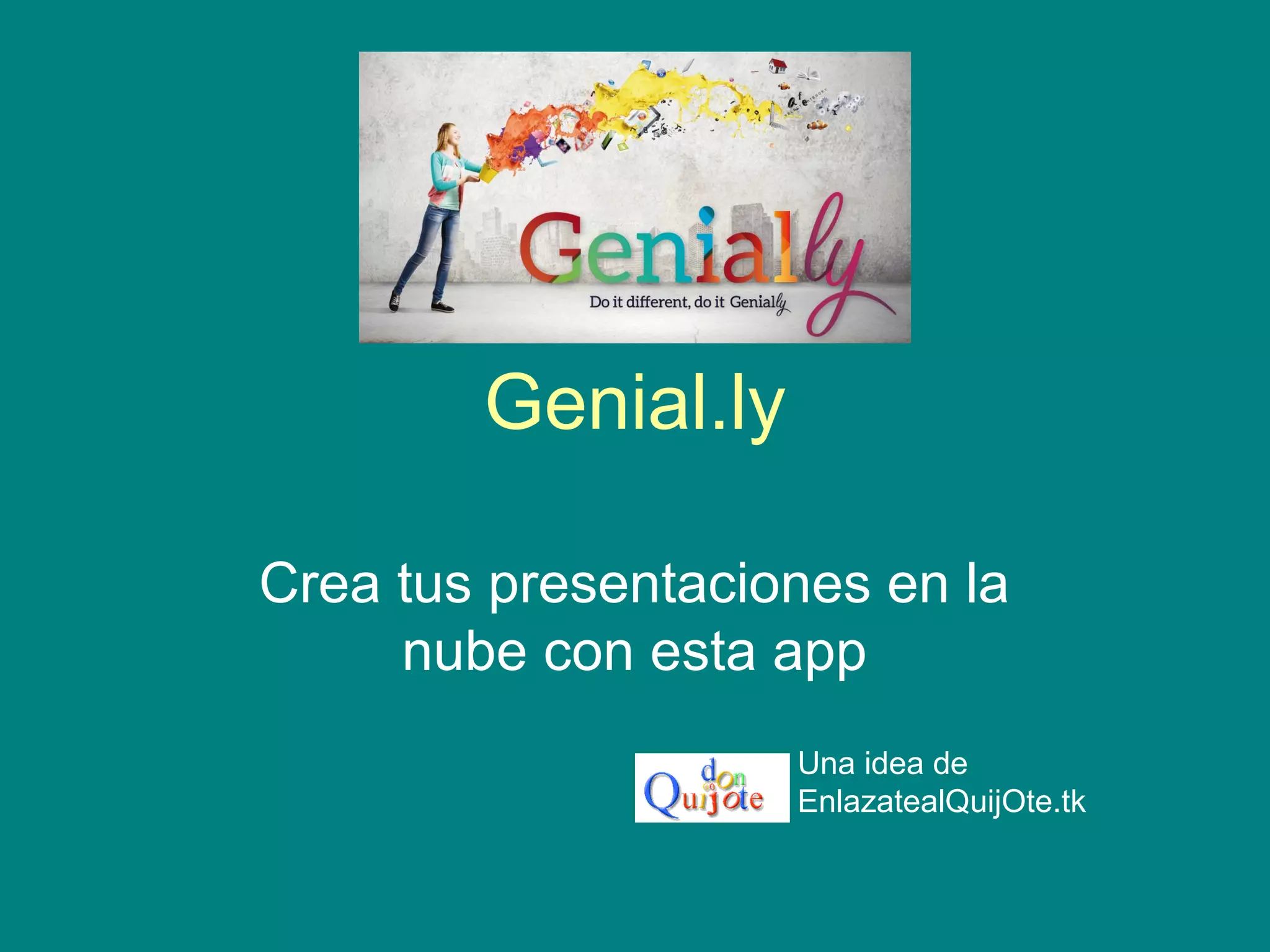 Genially

Do it different, do it Genially

Genial.ly

Crea tus presentaciones en la nube con esta app

don Quijote

Una idea de EnlazatealQuijOte.tk